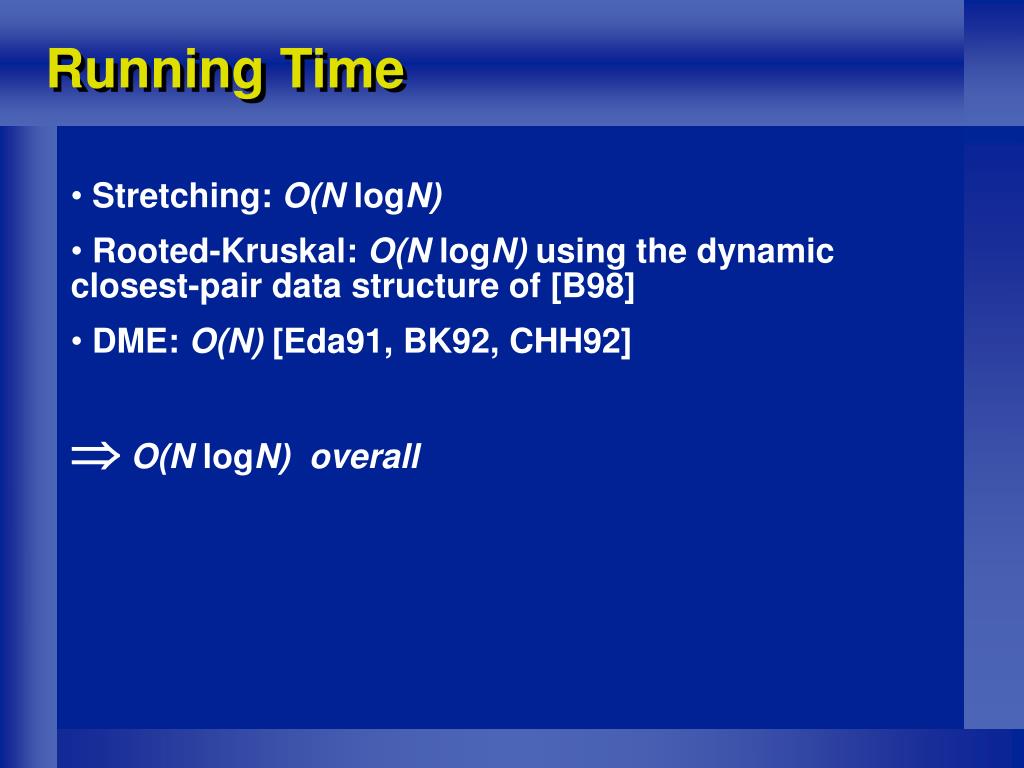 Running Time

• Stretching: $O(N \log N)$

• Rooted-Kruskal: $O(N \log N)$ using the dynamic closest-pair data structure of [B98]

• DME: $O(N)$ [Eda91, BK92, CHH92]

$\Rightarrow$ $O(N \log N)$ overall